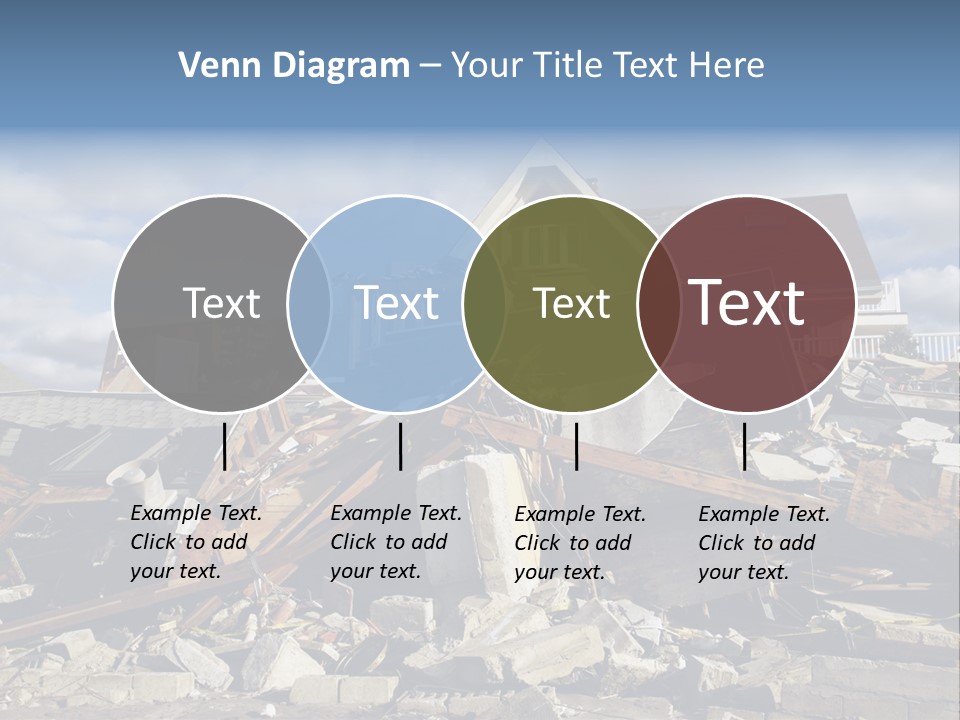 Venn Diagram – Your Title Text Here

Text

Text

Text

Text

Example Text. Click to add your text.

Example Text. Click to add your text.

Example Text. Click to add your text.

Example Text. Click to add your text.